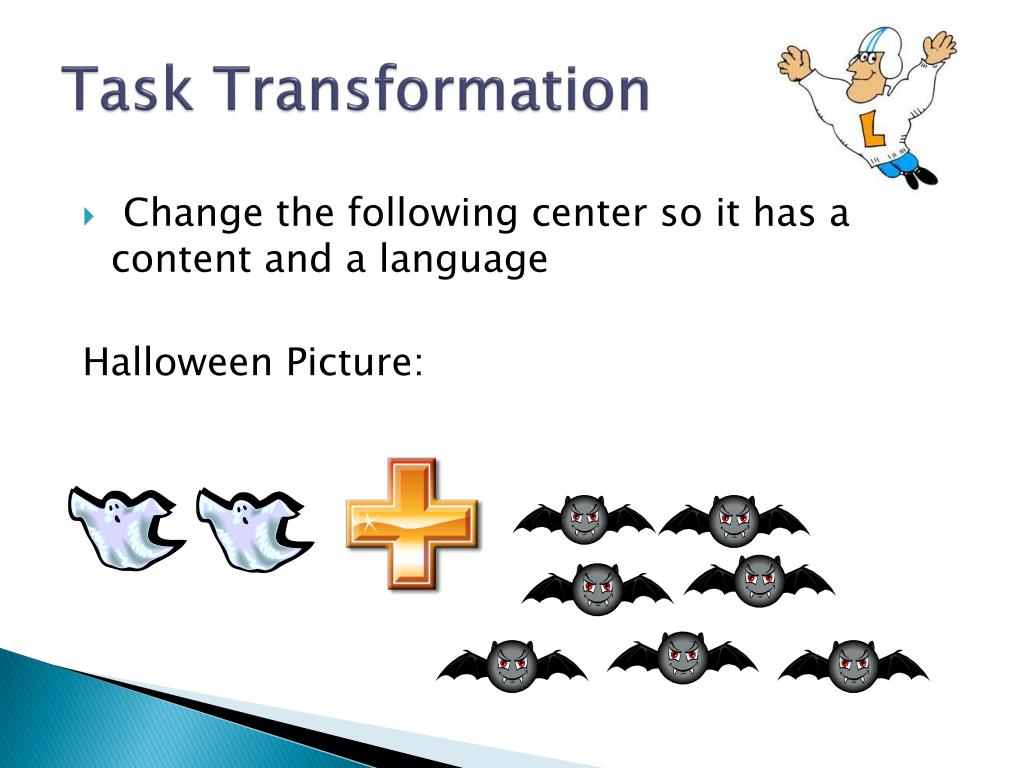 Task Transformation

L

Change the following center so it has a content and a language

Halloween Picture: